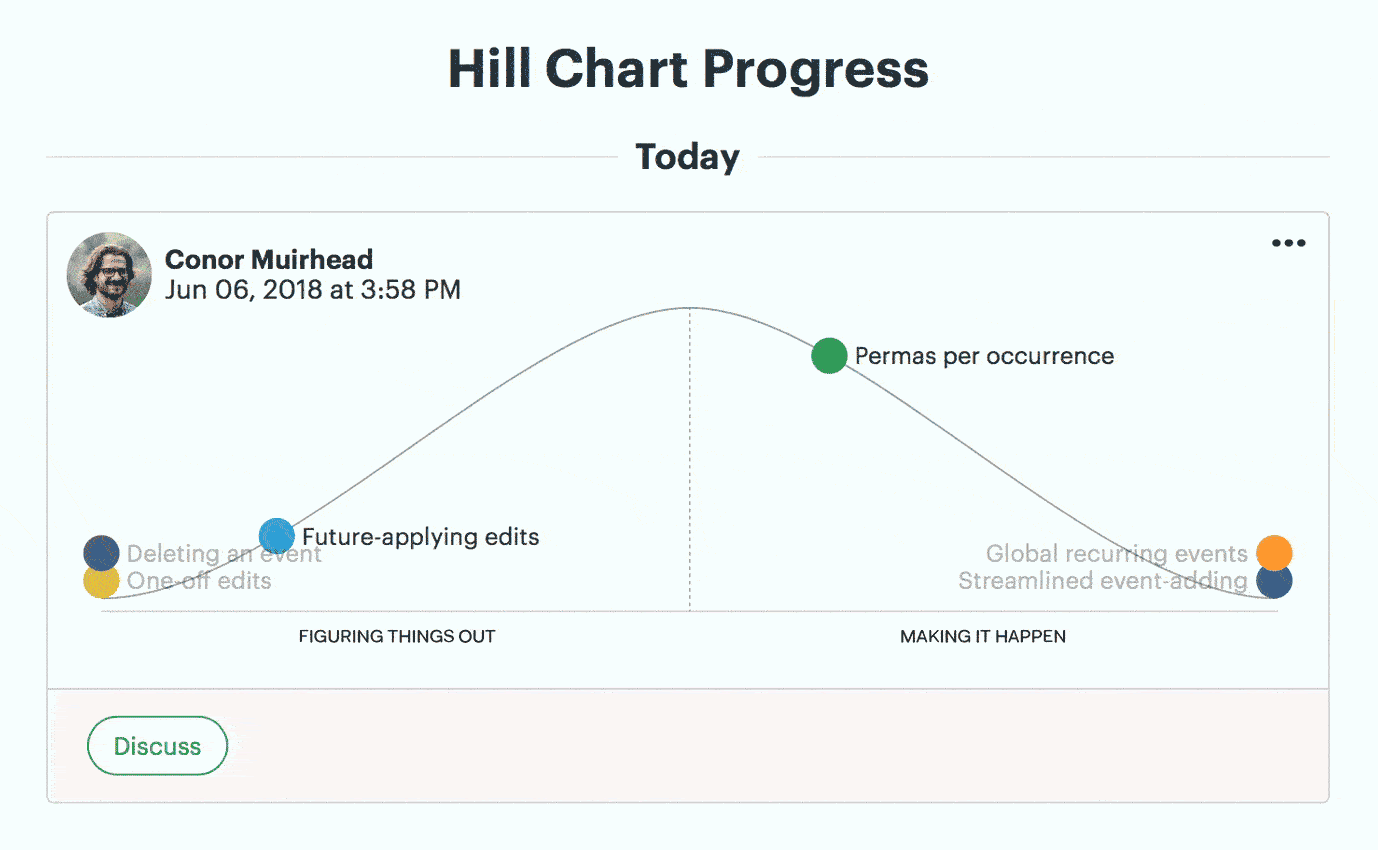 Hill Chart Progress

Today

Conor Muirhead
Jun 06, 2018 at 3:58 PM

•••

Permas per occurrence

Future-applying edits

Deleting an event
One-off edits

Global recurring events
Streamlined event-adding

FIGURING THINGS OUT

MAKING IT HAPPEN

Discuss